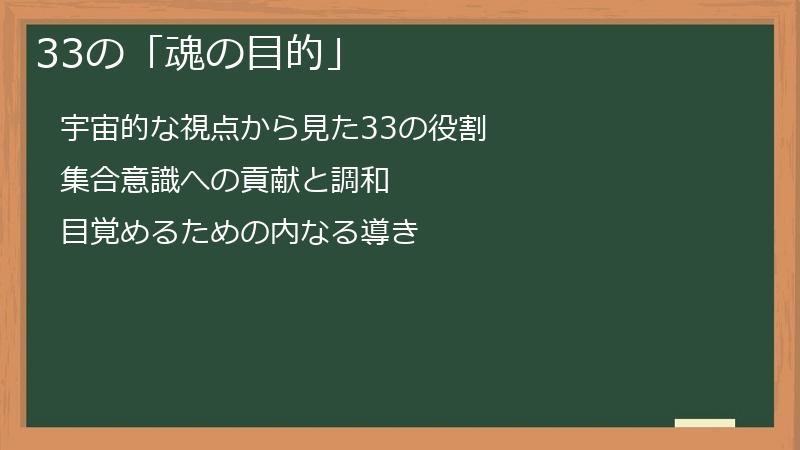 33の「魂の目的」

宇宙的な視点から見た33の役割

集合意識への貢献と調和

目覚めるための内なる導き